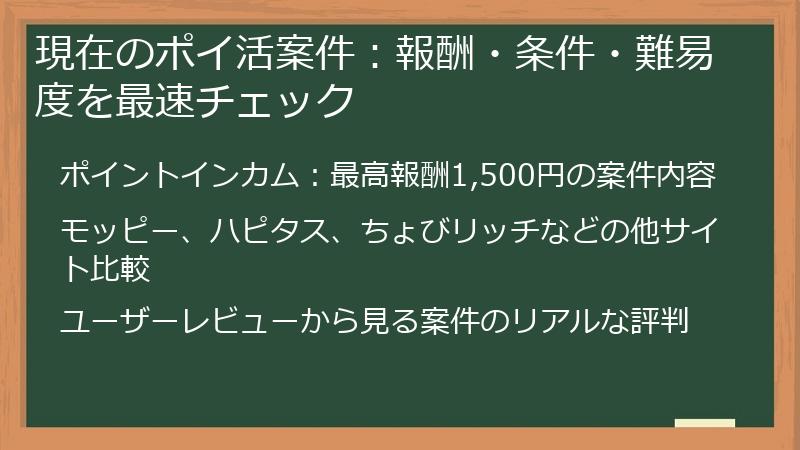 現在のポイ活案件：報酬・条件・難易度を最速チェック

ポイントインカム：最高報酬1,500円の案件内容

モッピー、ハピタス、ちょびリッチなどの他サイト比較

ユーザーレビューから見る案件のリアルな評判